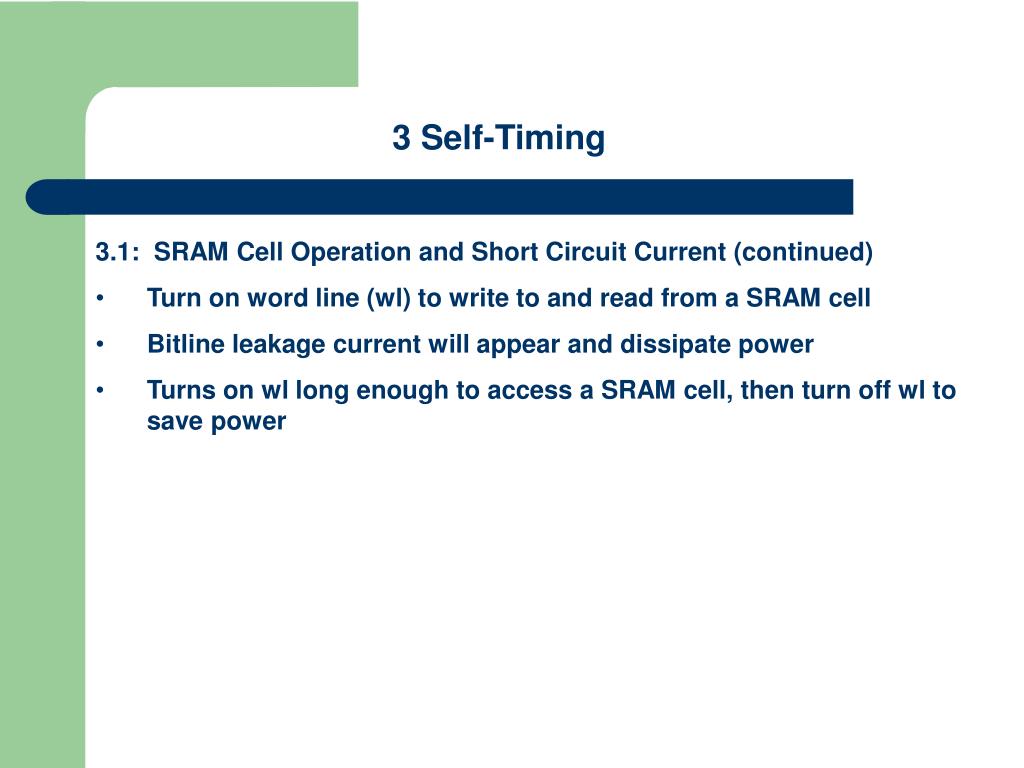 3 Self-Timing

3.1: SRAM Cell Operation and Short Circuit Current (continued)

• Turn on word line (wl) to write to and read from a SRAM cell

• Bitline leakage current will appear and dissipate power

• Turns on wl long enough to access a SRAM cell, then turn off wl to save power